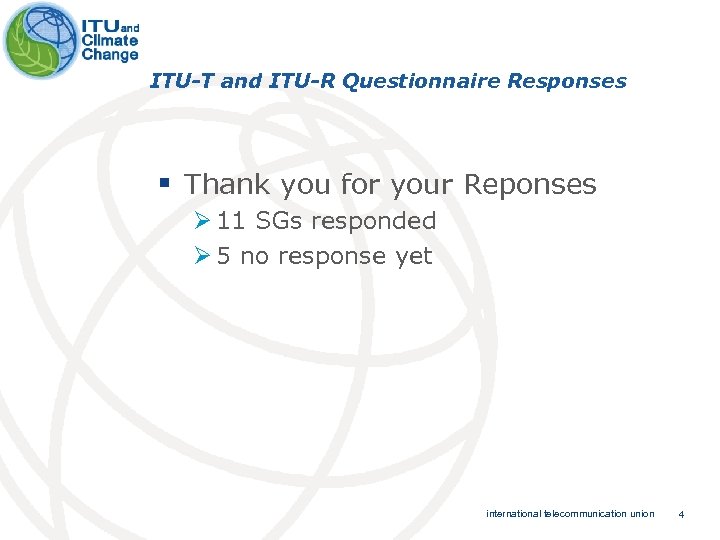 ITU and Climate Change

ITU-T and ITU-R Questionnaire Responses

▪ Thank you for your Reponses
➢ 11 SGs responded
➢ 5 no response yet

international telecommunication union 4